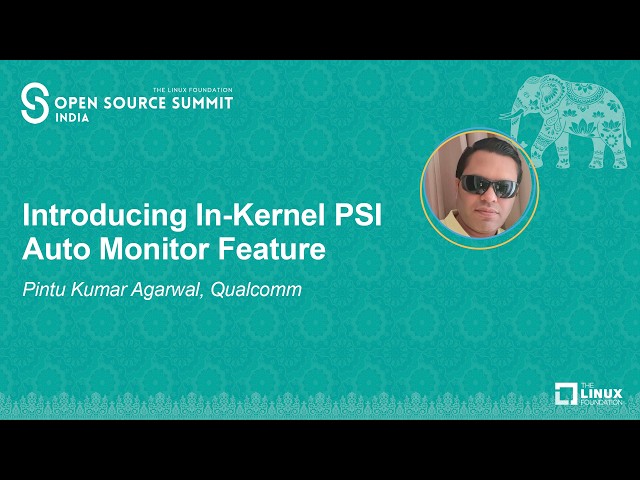 THE LINUX FOUNDATION
OPEN SOURCE SUMMIT
INDIA

Introducing In-Kernel PSI Auto Monitor Feature

Pintu Kumar Agarwal, Qualcomm

THE LINUX FOUNDATION